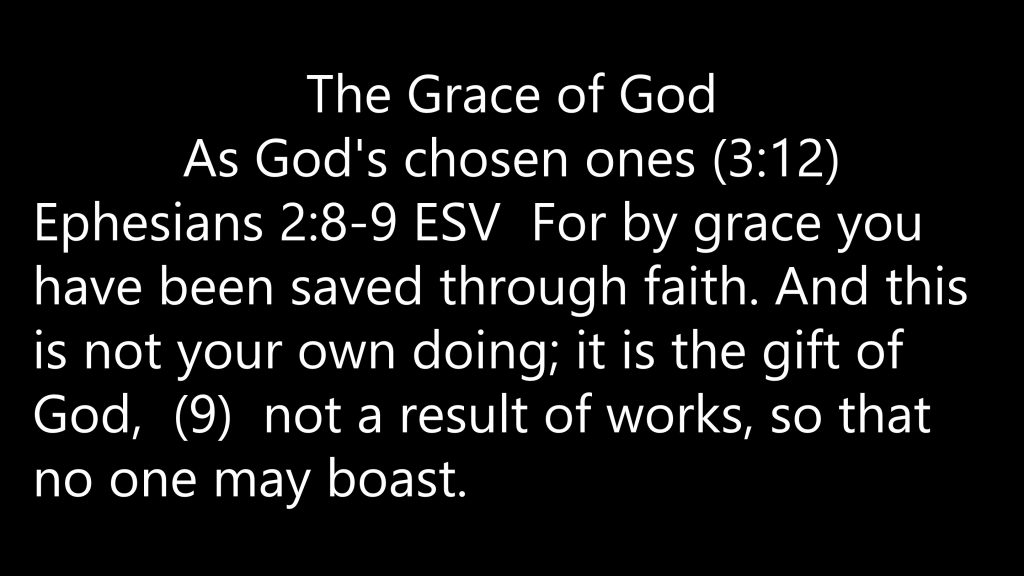 The Grace of God
As God's chosen ones (3:12)

Ephesians 2:8-9 ESV For by grace you have been saved through faith. And this is not your own doing; it is the gift of God, (9) not a result of works, so that no one may boast.